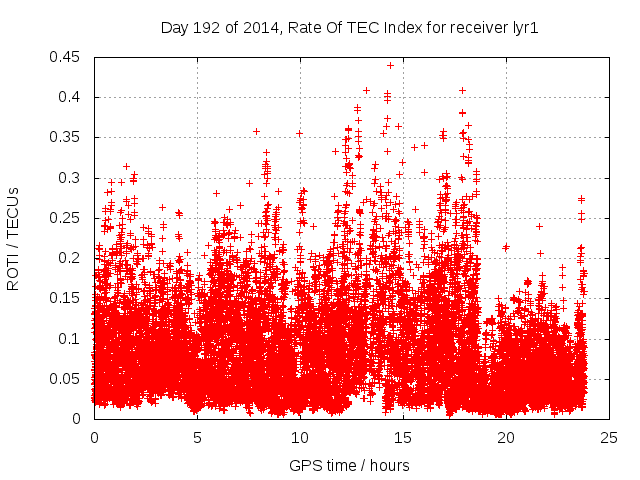 Day 192 of 2014, Rate Of TEC Index for receiver lyr1

ROTI / TECUs

0.45
0.4
0.35
0.3
0.25
0.2
0.15
0.1
0.05
0

0
5
10
15
20
25

GPS time / hours